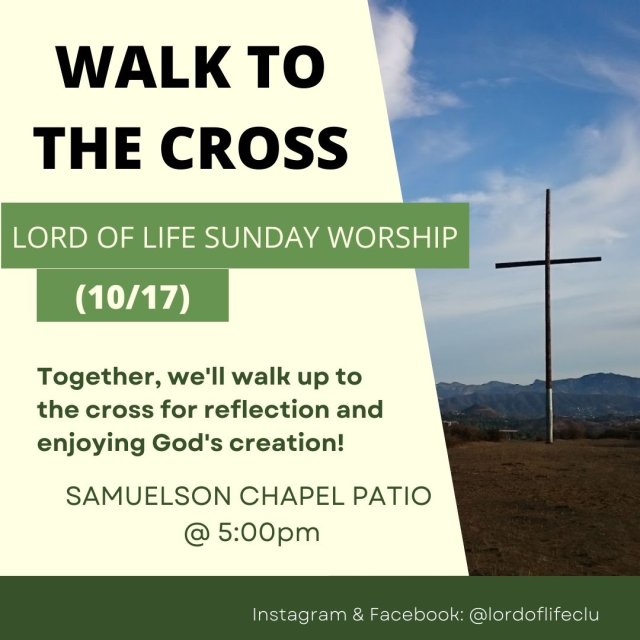 WALK TO THE CROSS

LORD OF LIFE SUNDAY WORSHIP

(10/17)

Together, we'll walk up to the cross for reflection and enjoying God's creation!

SAMUELSON CHAPEL PATIO
@ 5:00pm

Instagram & Facebook: @lordoflifeclu